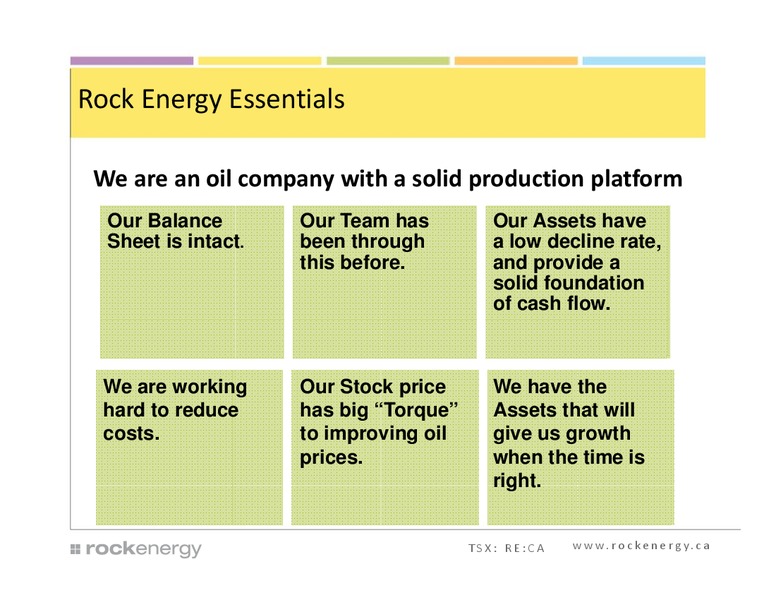 Rock Energy Essentials

We are an oil company with a solid production platform

Our Balance Sheet is intact.

Our Team has been through this before.

Our Assets have a low decline rate, and provide a solid foundation of cash flow.

We are working hard to reduce costs.

Our Stock price has big “Torque” to improving oil prices.

We have the Assets that will give us growth when the time is right.

rockenergy

TSX: RE:CA

www.rockenergy.ca